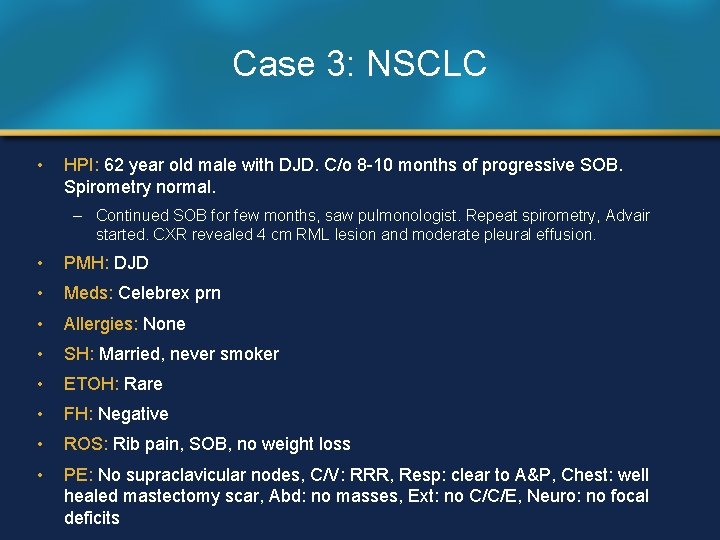 Case 3: NSCLC

• HPI: 62 year old male with DJD. C/o 8-10 months of progressive SOB. Spirometry normal.

– Continued SOB for few months, saw pulmonologist. Repeat spirometry, Advair started. CXR revealed 4 cm RML lesion and moderate pleural effusion.

• PMH: DJD

• Meds: Celebrex prn

• Allergies: None

• SH: Married, never smoker

• ETOH: Rare

• FH: Negative

• ROS: Rib pain, SOB, no weight loss

• PE: No supraclavicular nodes, C/V: RRR, Resp: clear to A&P, Chest: well healed mastectomy scar, Abd: no masses, Ext: no C/C/E, Neuro: no focal deficits